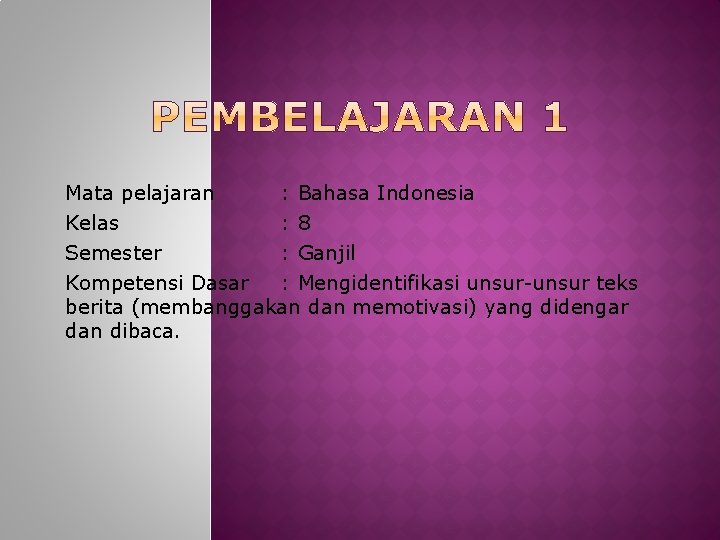 PEMBELAJARAN 1

Mata pelajaran : Bahasa Indonesia
Kelas : 8
Semester : Ganjil
Kompetensi Dasar : Mengidentifikasi unsur-unsur teks berita (membanggakan dan memotivasi) yang didengar dan dibaca.